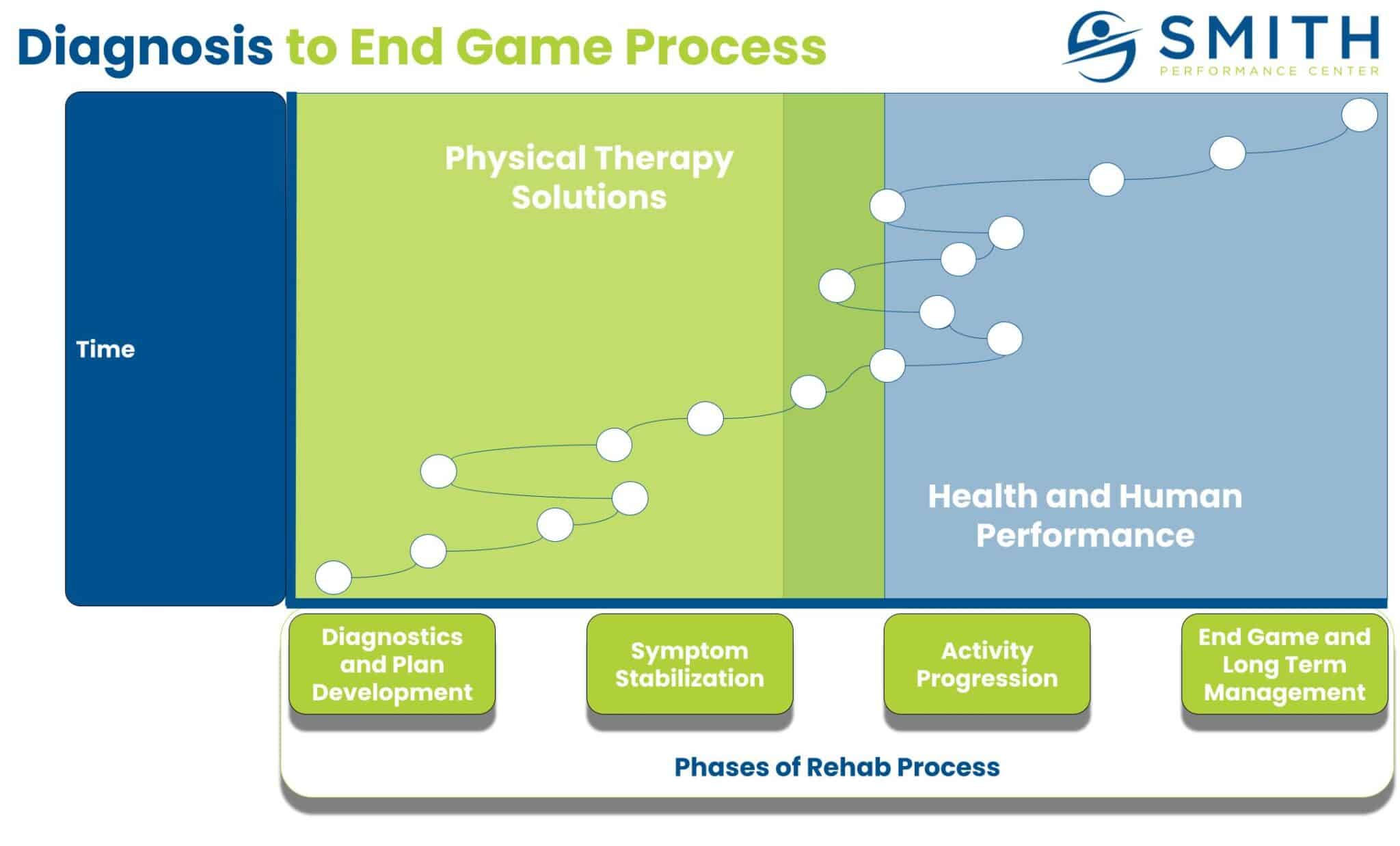 Diagnosis to End Game Process

SMITH
PERFORMANCE CENTER

Time

Physical Therapy Solutions

Health and Human Performance

Diagnostics and Plan Development

Symptom Stabilization

Activity Progression

End Game and Long Term Management

Phases of Rehab Process